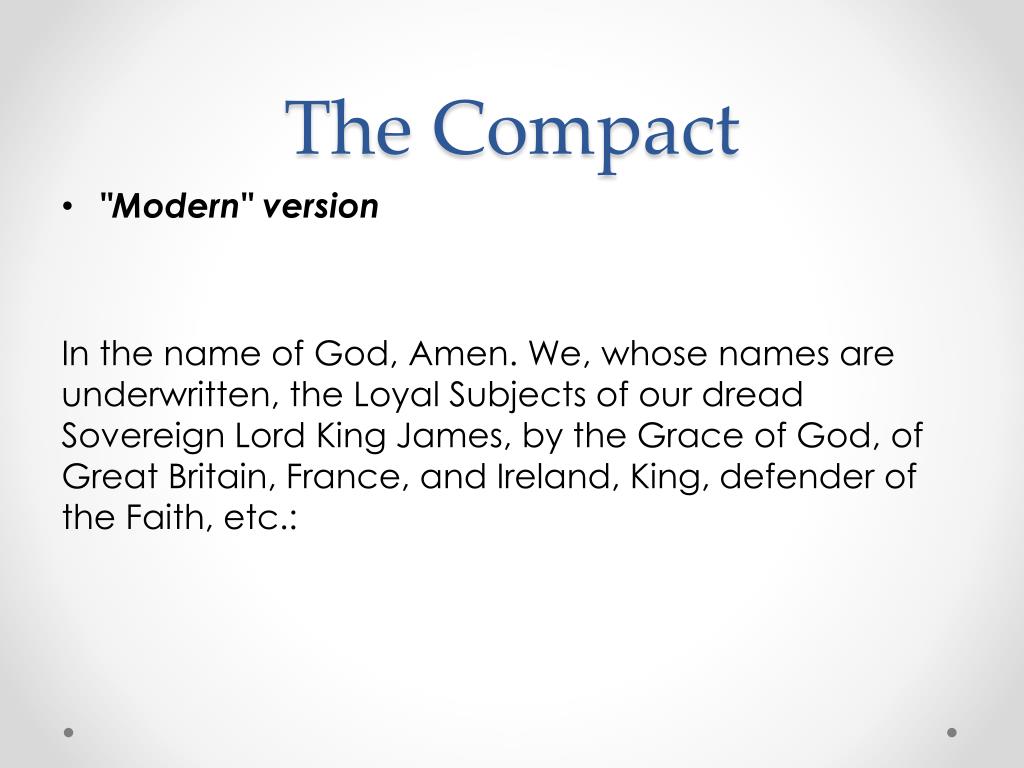 The Compact

• "Modern" version

In the name of God, Amen. We, whose names are underwritten, the Loyal Subjects of our dread Sovereign Lord King James, by the Grace of God, of Great Britain, France, and Ireland, King, defender of the Faith, etc.: